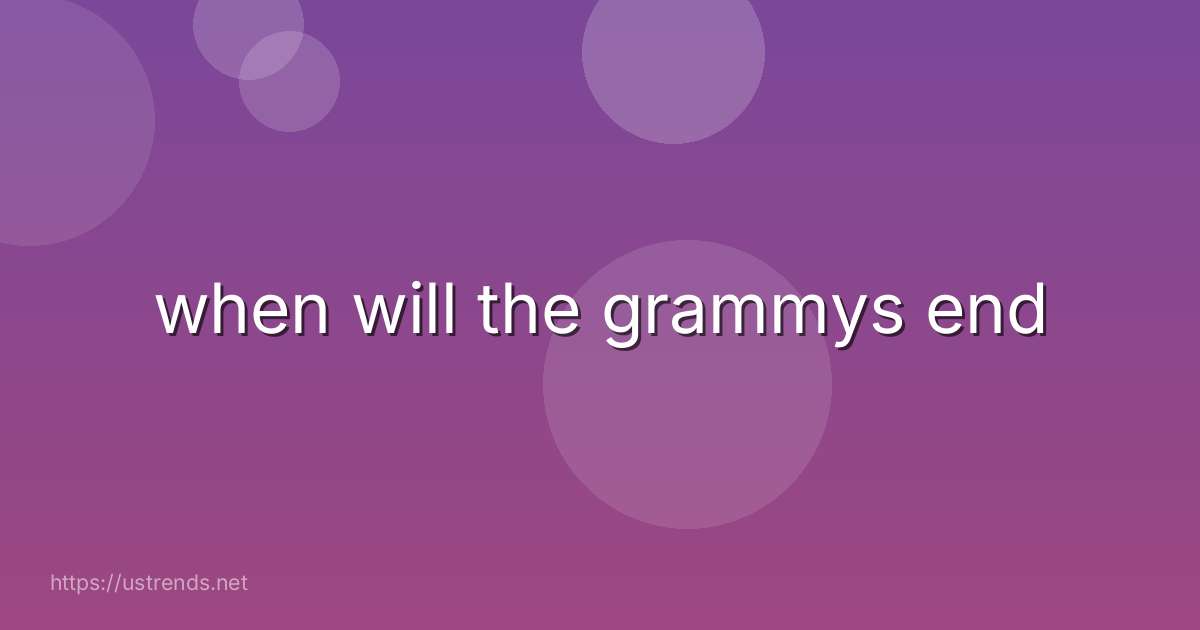 when will the grammys end

https://ustrends.net